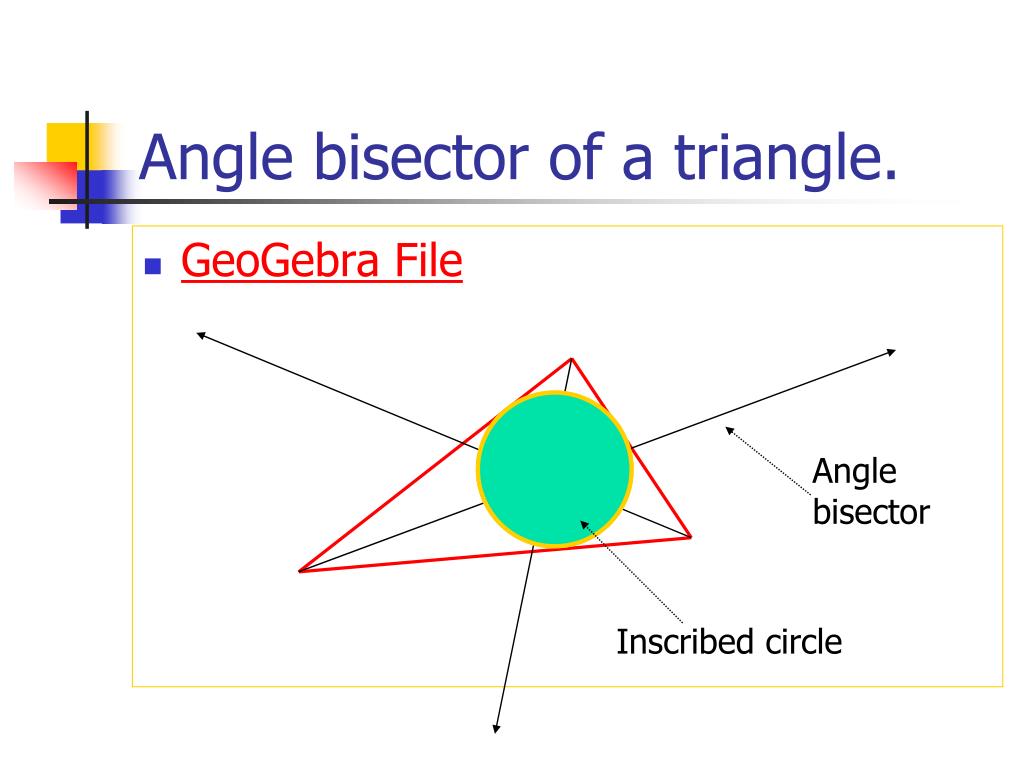 Angle bisector of a triangle.

GeoGebra File

Angle bisector

Inscribed circle